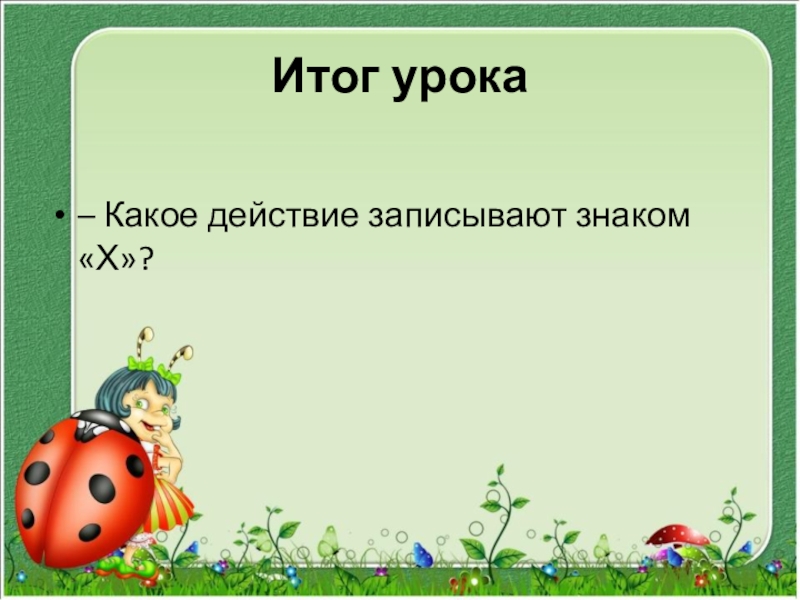 Итог урока

• – Какое действие записывают знаком «Х»?